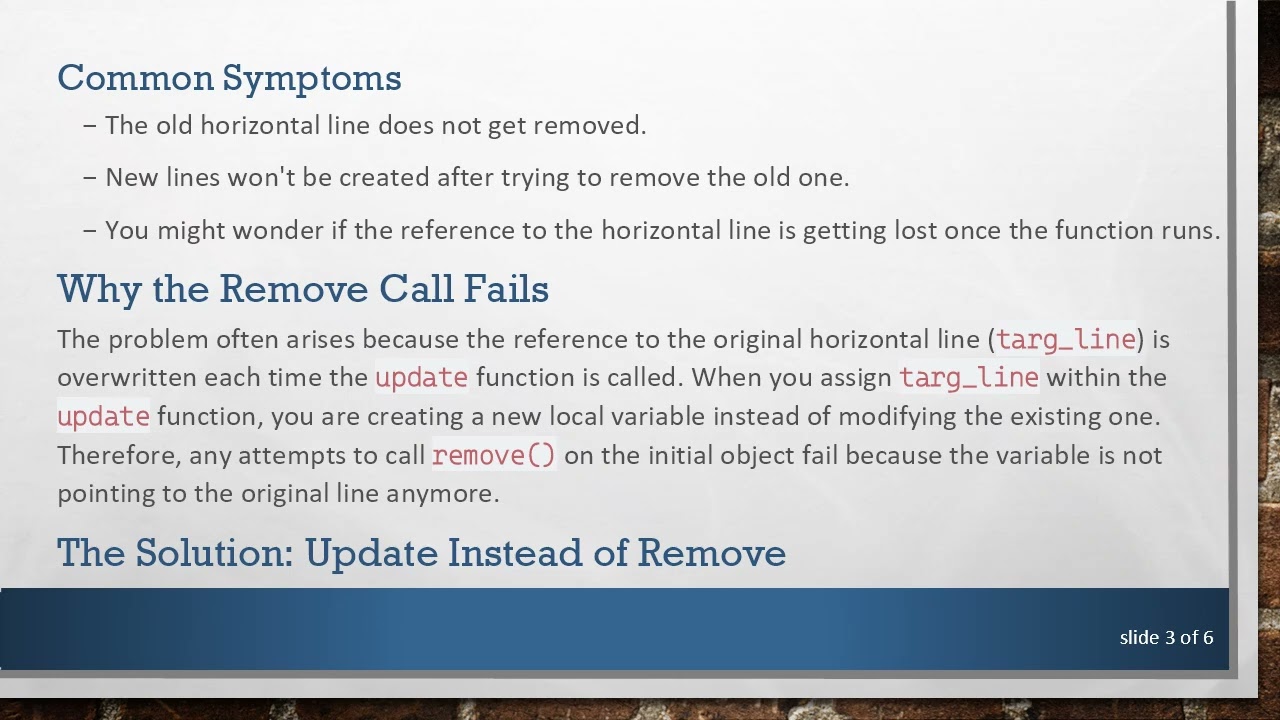 Common Symptoms

– The old horizontal line does not get removed.

– New lines won't be created after trying to remove the old one.

– You might wonder if the reference to the horizontal line is getting lost once the function runs.

Why the Remove Call Fails

The problem often arises because the reference to the original horizontal line (targ_line) is overwritten each time the update function is called. When you assign targ_line within the update function, you are creating a new local variable instead of modifying the existing one. Therefore, any attempts to call remove() on the initial object fail because the variable is not pointing to the original line anymore.

The Solution: Update Instead of Remove

slide 3 of 6